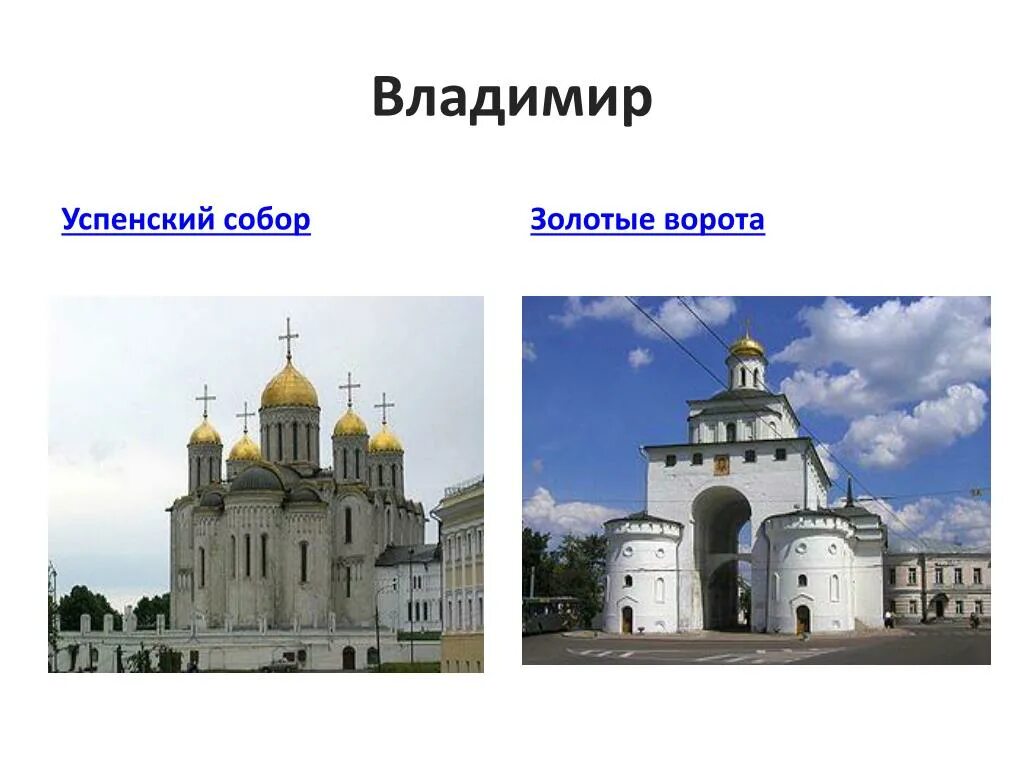 Владимир

Успенский собор

Золотые ворота